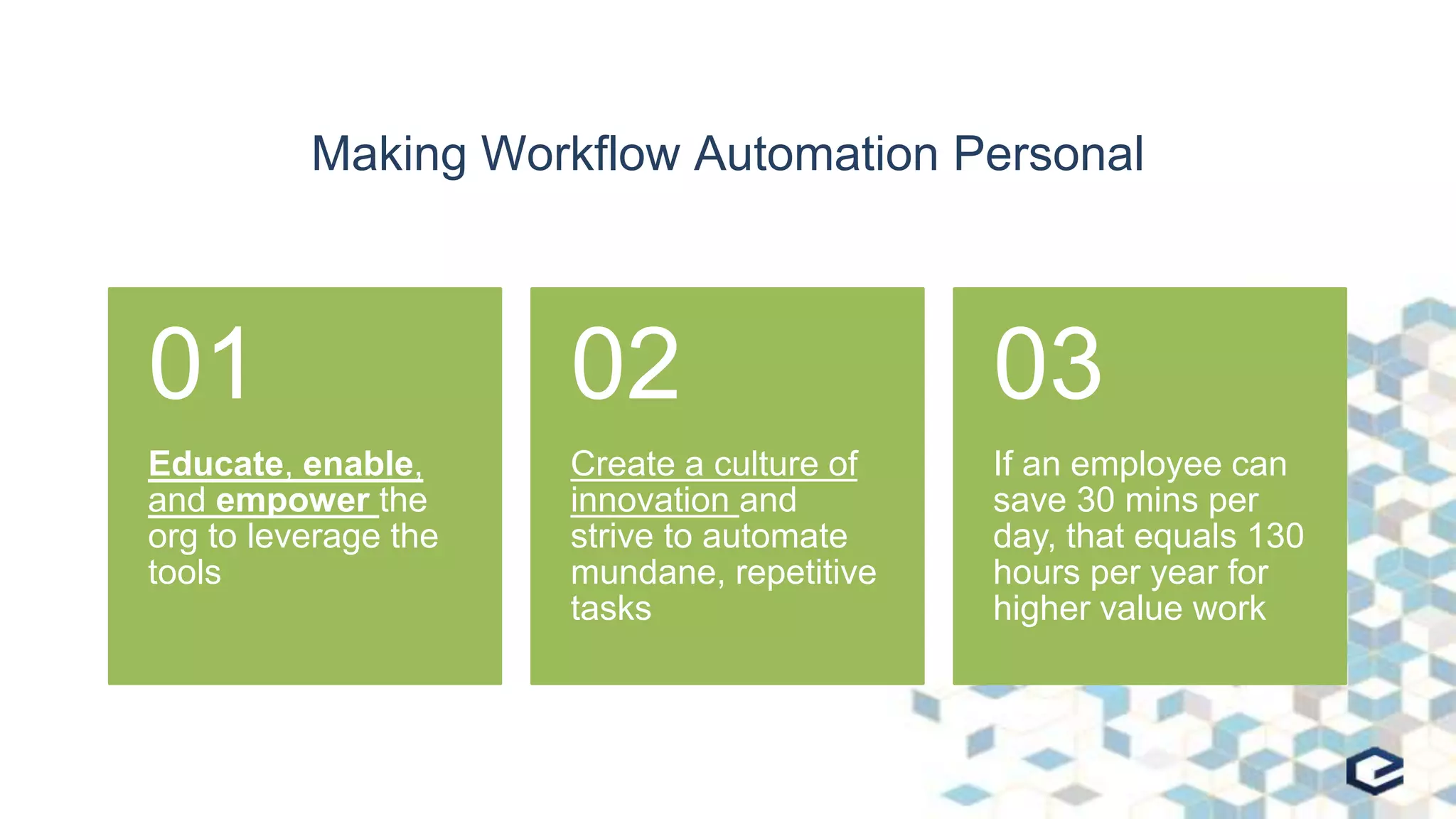 Making Workflow Automation Personal

01

Educate, enable, and empower the org to leverage the tools

02

Create a culture of innovation and strive to automate mundane, repetitive tasks

03

If an employee can save 30 mins per day, that equals 130 hours per year for higher value work